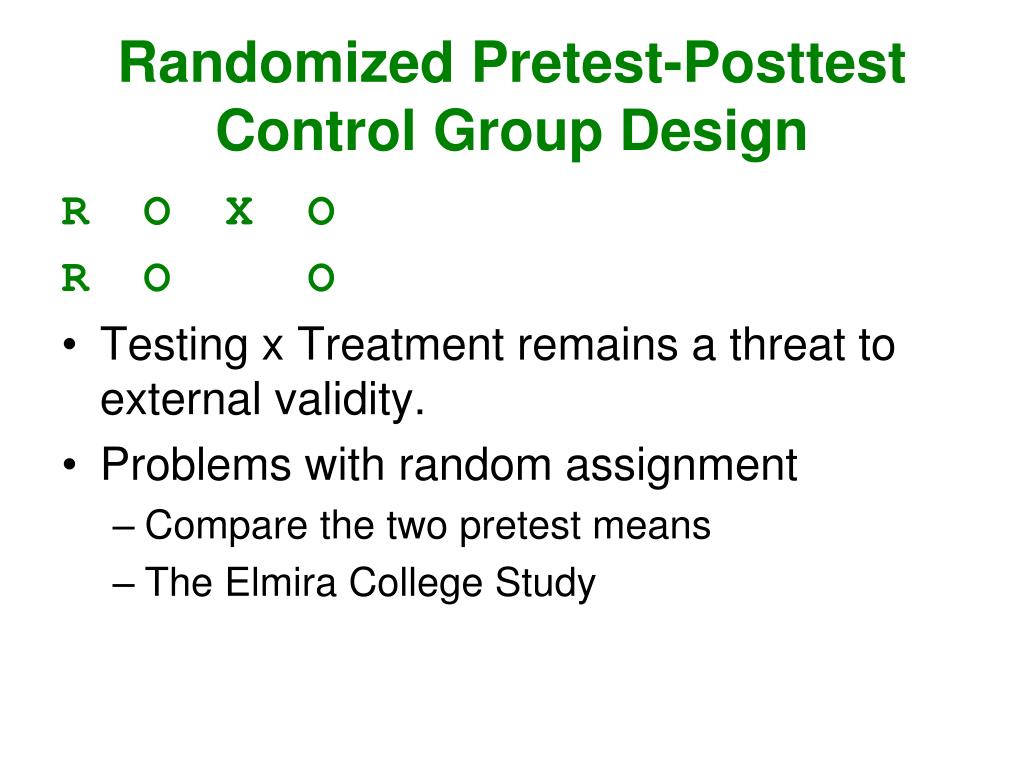 Randomized Pretest-Posttest Control Group Design

R O X O
R O O

• Testing x Treatment remains a threat to external validity.
• Problems with random assignment
– Compare the two pretest means
– The Elmira College Study